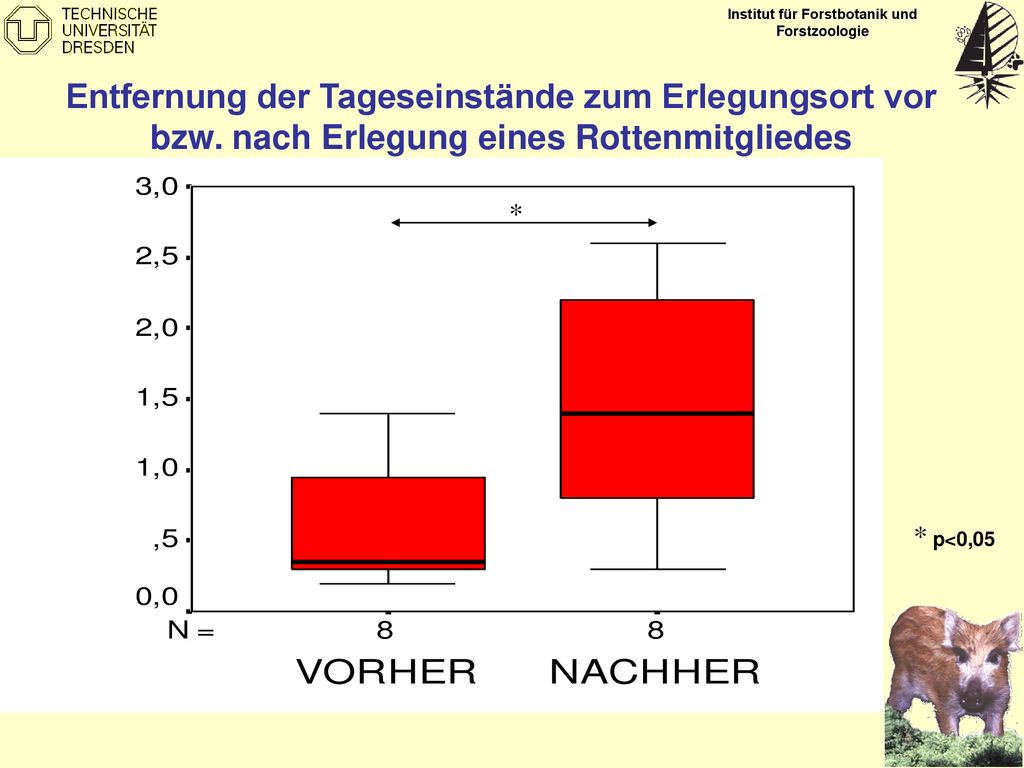 TECHNISCHE UNIVERSITÄT DRESDEN

Institut für Forstbotanik und Forstzoologie

Entfernung der Tageseinstände zum Erlegungsort vor bzw. nach Erlegung eines Rottenmitgliedes

3,0
2,5
2,0
1,5
1,0
,5
0,0

*

N = 8 8

VORHER NACHHER

* p<0,05